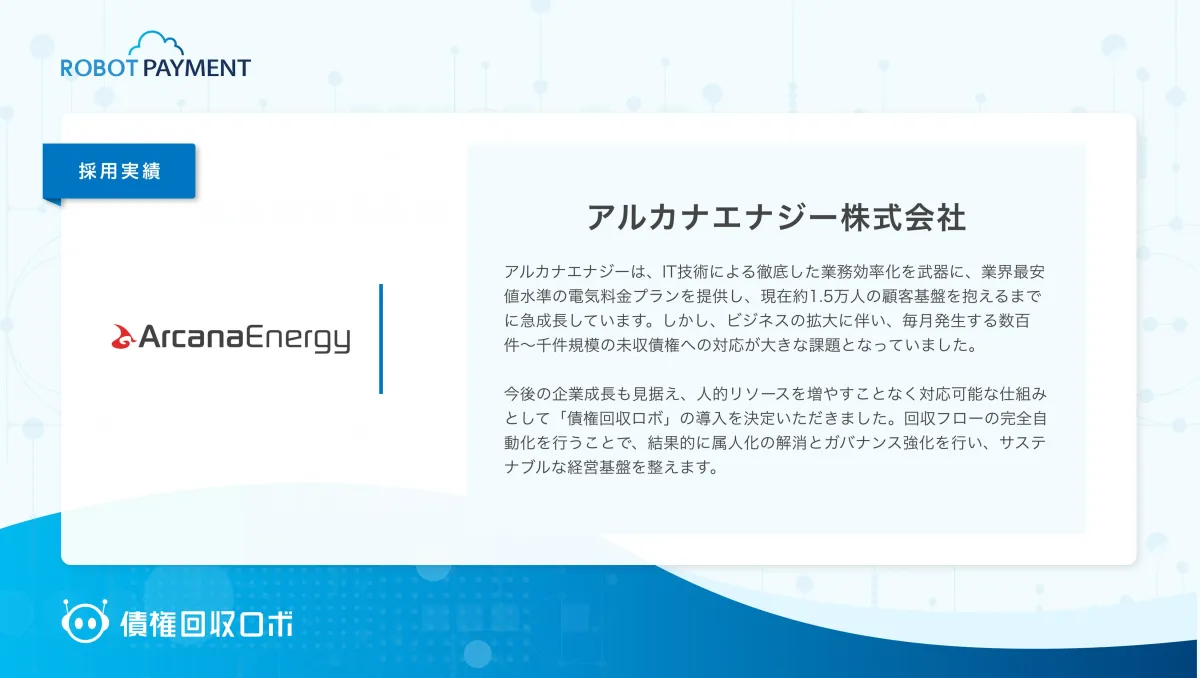 ROBOT PAYMENT

採用実績

ArcanaEnergy

アルカナエナジー株式会社

アルカナエナジーは、IT技術による徹底した業務効率化を武器に、業界最安値水準の電気料金プランを提供し、現在約1.5万人の顧客基盤を抱えるまでに急成長しています。しかし、ビジネスの拡大に伴い、毎月発生する数百件〜千件規模の未収債権への対応が大きな課題となっていました。

今後の企業成長も見据え、人的リソースを増やすことなく対応可能な仕組みとして「債権回収ロボ」の導入を決定いただきました。回収フローの完全自動化を行うことで、結果的に属人化の解消とガバナンス強化を行い、サステナブルな経営基盤を整えます。

債権回収ロボ